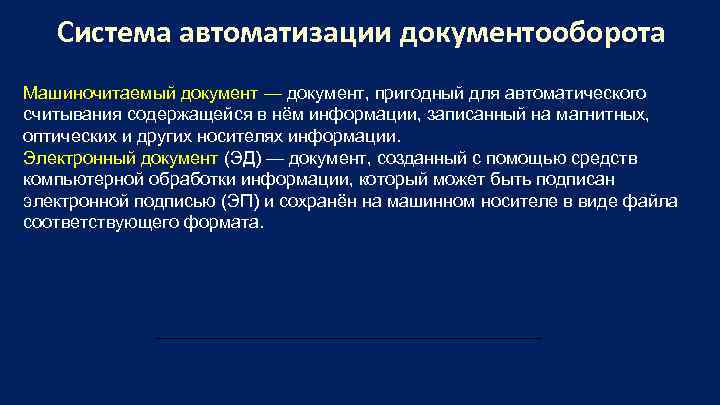 Система автоматизации документооборота

Машиночитаемый документ — документ, пригодный для автоматического считывания содержащейся в нём информации, записанный на магнитных, оптических и других носителях информации.
Электронный документ (ЭД) — документ, созданный с помощью средств компьютерной обработки информации, который может быть подписан электронной подписью (ЭП) и сохранён на машинном носителе в виде файла соответствующего формата.